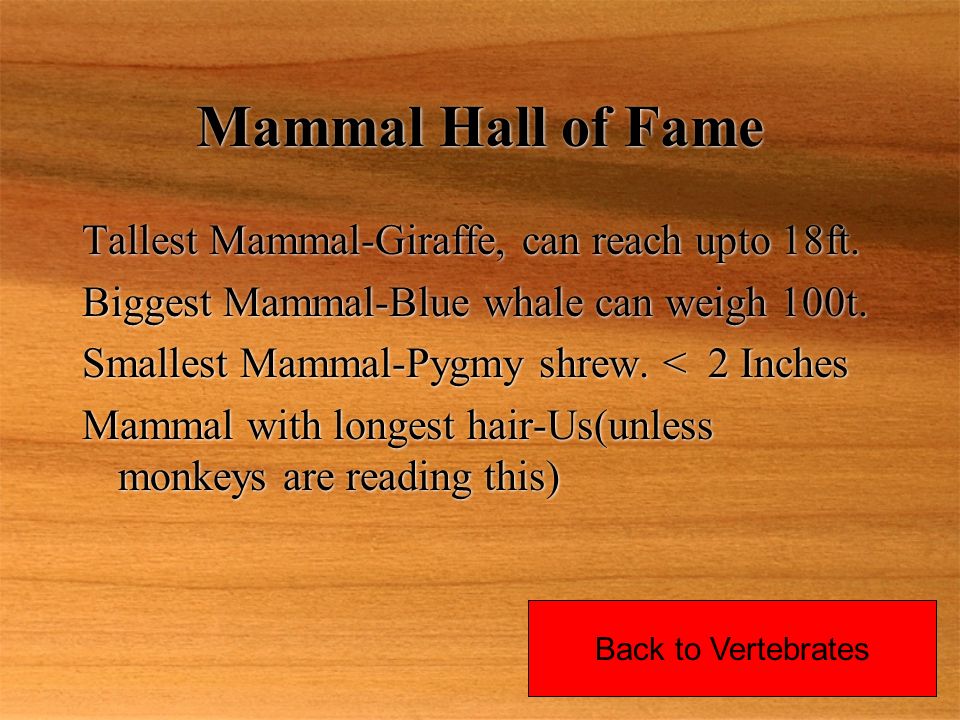 Mammal Hall of Fame

Tallest Mammal-Giraffe, can reach upto 18ft.

Biggest Mammal-Blue whale can weigh 100t.

Smallest Mammal-Pygmy shrew. < 2 Inches

Mammal with longest hair-Us(unless monkeys are reading this)

Back to Vertebrates